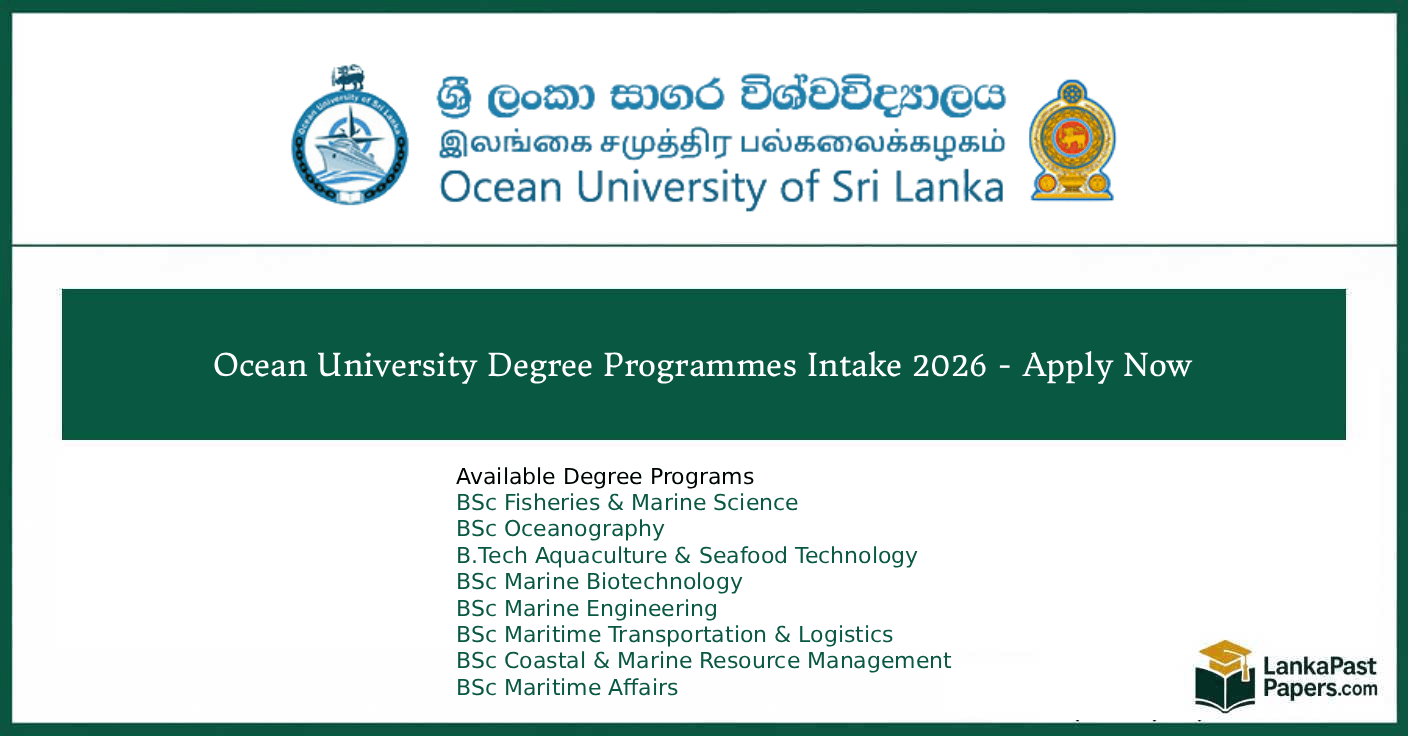 Ocean University of Sri Lanka

ශ්‍රී ලංකා සාගර විශ්වවිද්‍යාලය
இலங்கை சமுத்திர பல்கலைக்கழகம்
Ocean University of Sri Lanka

Ocean University Degree Programmes Intake 2026 - Apply Now

Available Degree Programs
BSc Fisheries & Marine Science
BSc Oceanography
B.Tech Aquaculture & Seafood Technology
BSc Marine Biotechnology
BSc Marine Engineering
BSc Maritime Transportation & Logistics
BSc Coastal & Marine Resource Management
BSc Maritime Affairs

LankaPast Papers.com